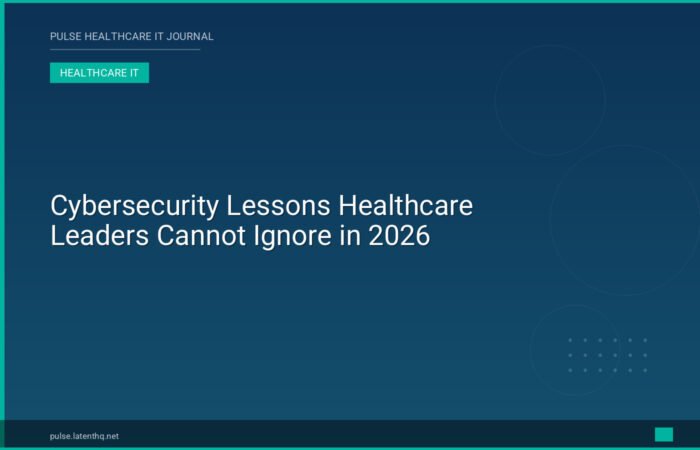 PULSE HEALTHCARE IT JOURNAL

HEALTHCARE IT

Cybersecurity Lessons Healthcare Leaders Cannot Ignore in 2026

pulse.latenthq.net